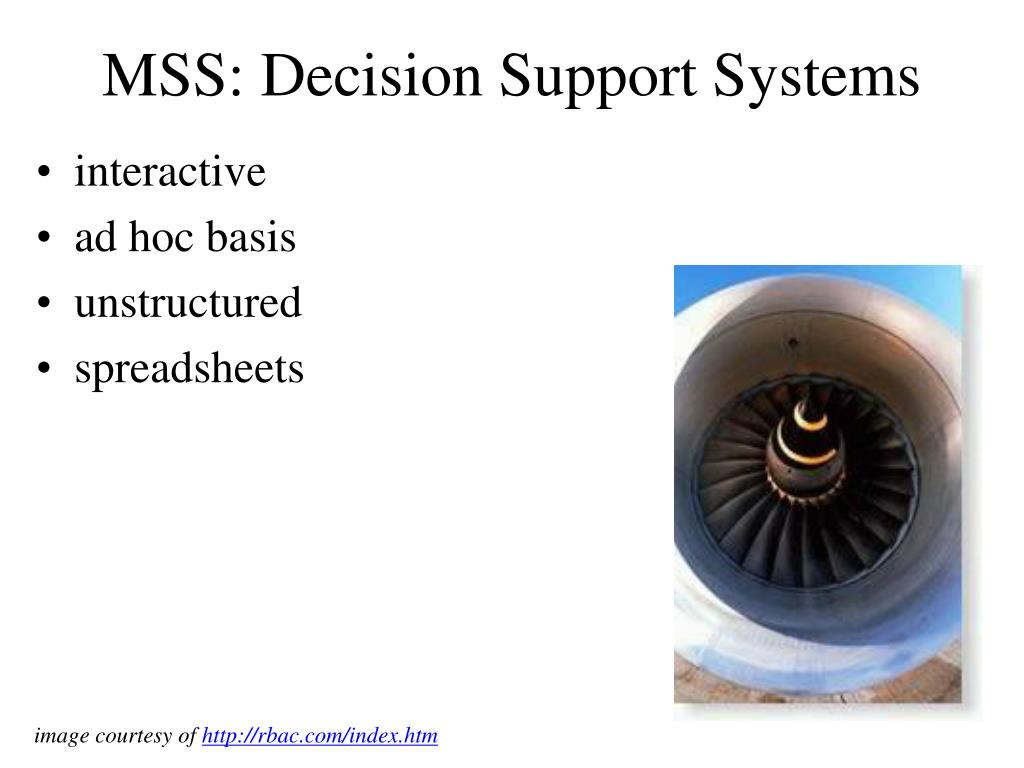 MSS: Decision Support Systems

• interactive
• ad hoc basis
• unstructured
• spreadsheets

image courtesy of http://rbac.com/index.htm